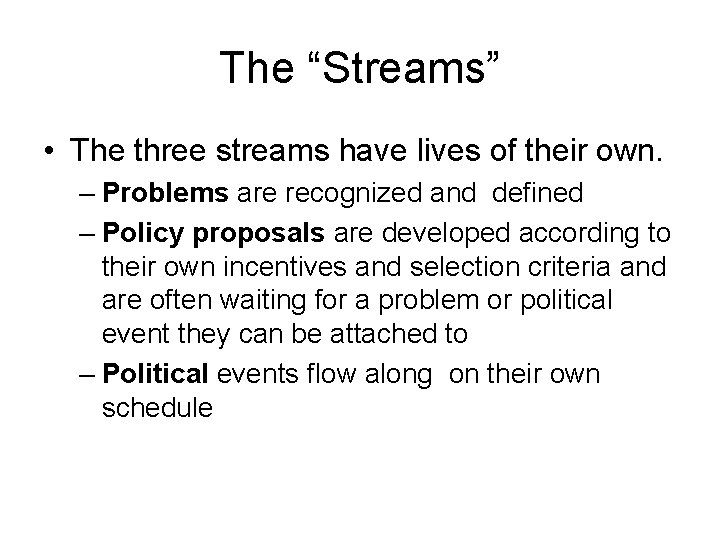 The “Streams”

• The three streams have lives of their own.

– Problems are recognized and defined

– Policy proposals are developed according to their own incentives and selection criteria and are often waiting for a problem or political event they can be attached to

– Political events flow along on their own schedule